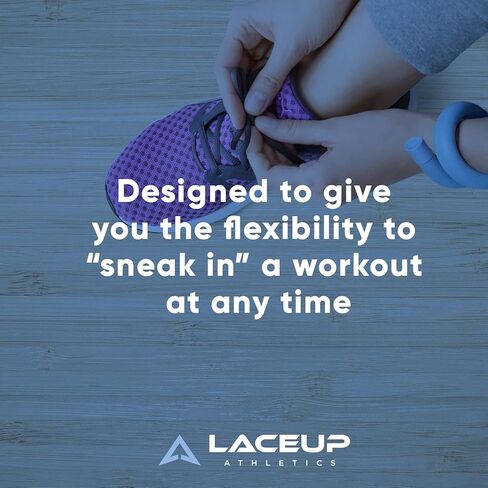 Designed to give you the flexibility to “sneak in” a workout at any time

LACEUP
ATHLETICS